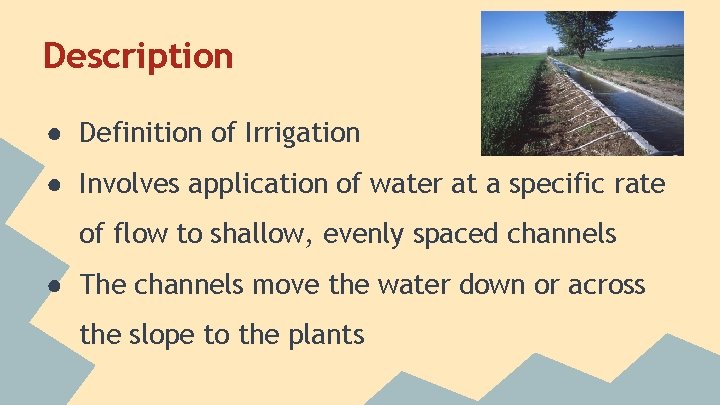 Description

● Definition of Irrigation
● Involves application of water at a specific rate of flow to shallow, evenly spaced channels
● The channels move the water down or across the slope to the plants